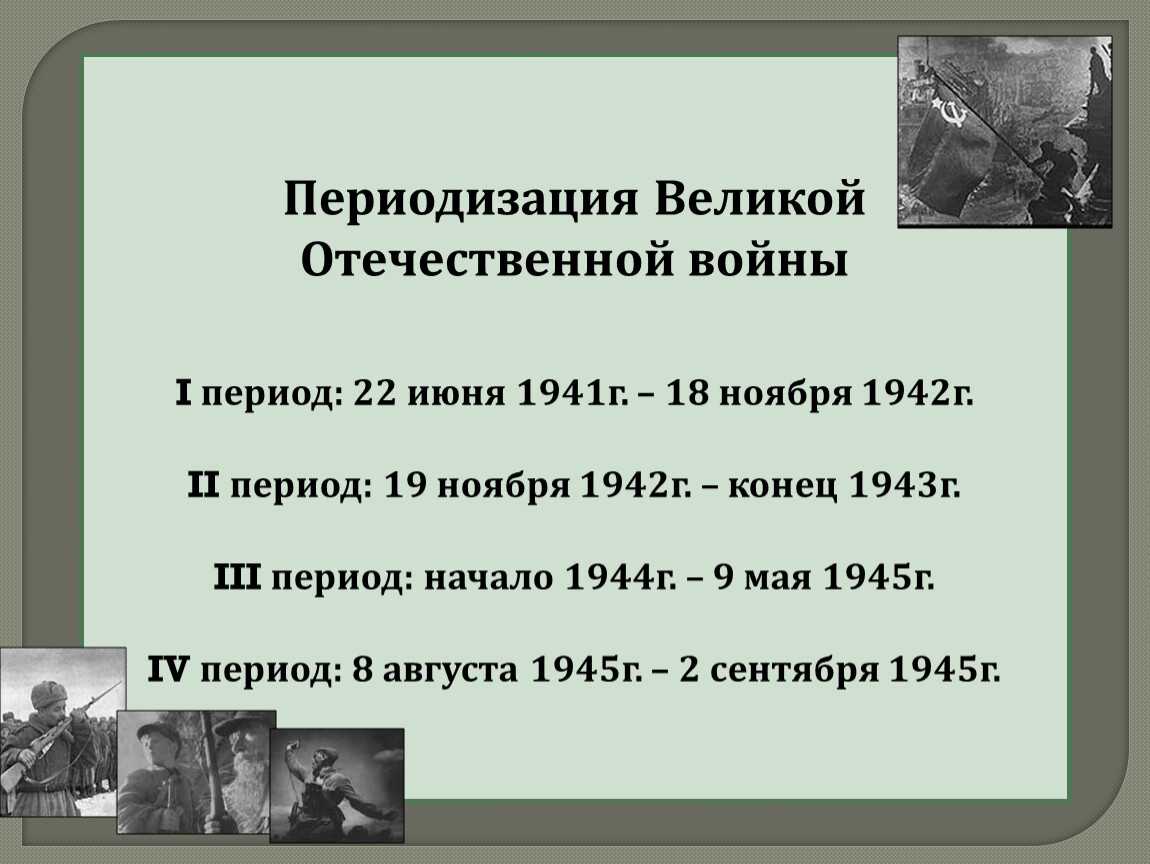 Периодизация Великой Отечественной войны

I период: 22 июня 1941г. – 18 ноября 1942г.

II период: 19 ноября 1942г. – конец 1943г.

III период: начало 1944г. – 9 мая 1945г.

IV период: 8 августа 1945г. – 2 сентября 1945г.